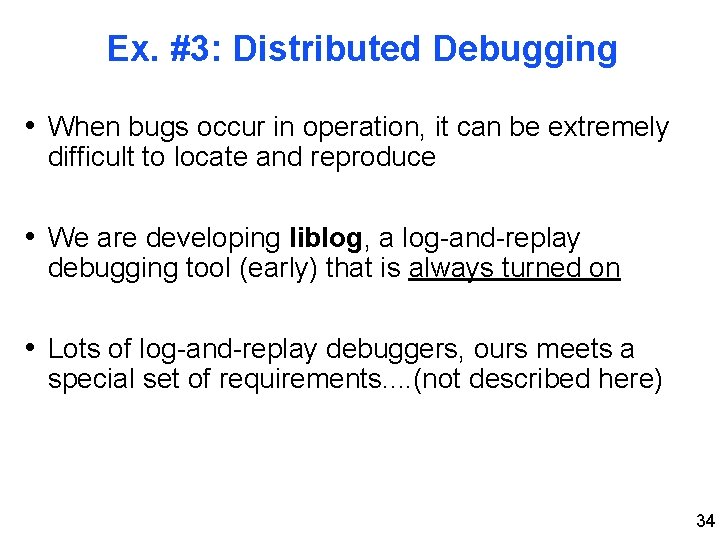 Ex. #3: Distributed Debugging

• When bugs occur in operation, it can be extremely difficult to locate and reproduce

• We are developing liblog, a log-and-replay debugging tool (early) that is always turned on

• Lots of log-and-replay debuggers, ours meets a special set of requirements....(not described here)

34